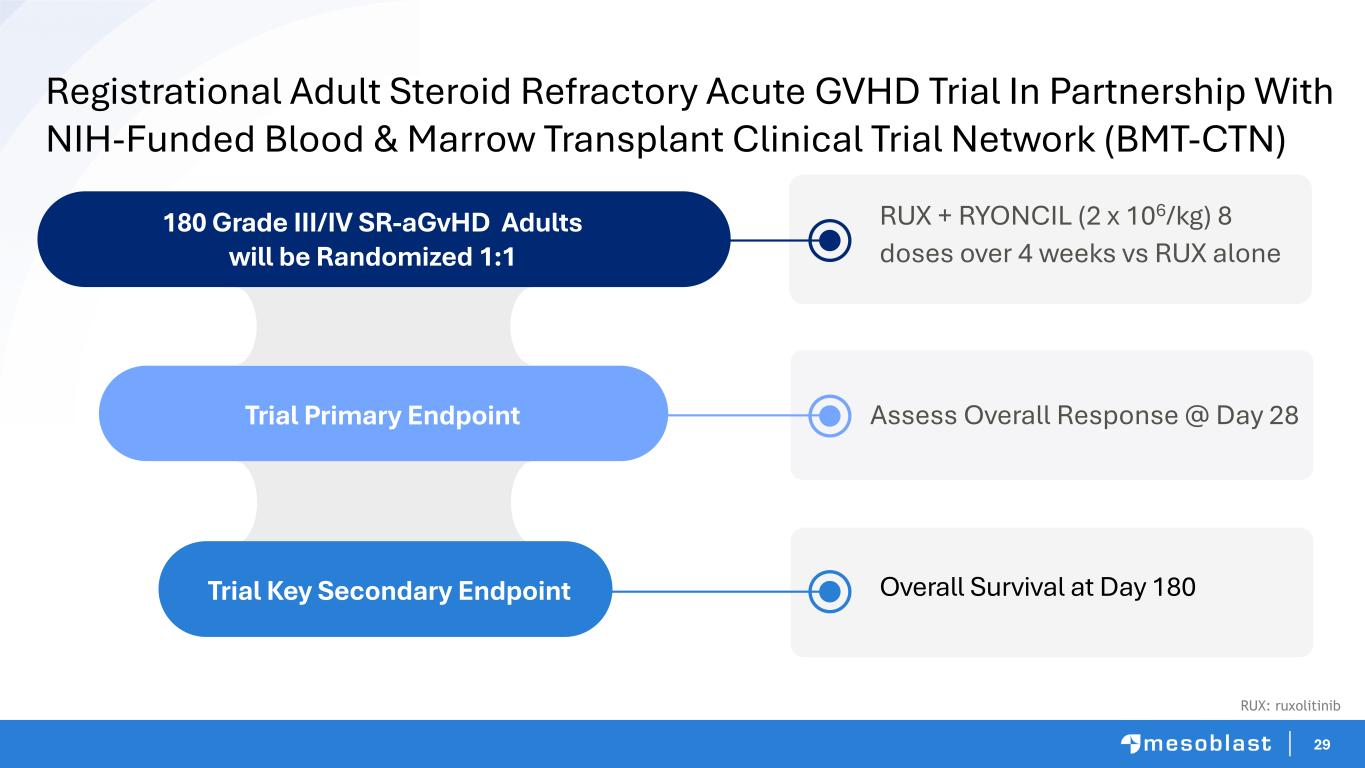 Registrational Adult Steroid Refractory Acute GVHD Trial In Partnership With NIH-Funded Blood & Marrow Transplant Clinical Trial Network (BMT-CTN)

180 Grade III/IV SR-aGvHD Adults will be Randomized 1:1

RUX + RYONCIL (2 x $10^6$/kg) 8 doses over 4 weeks vs RUX alone

Trial Primary Endpoint

Assess Overall Response @ Day 28

Trial Key Secondary Endpoint

Overall Survival at Day 180

RUX: ruxolitinib

mesoblast

29